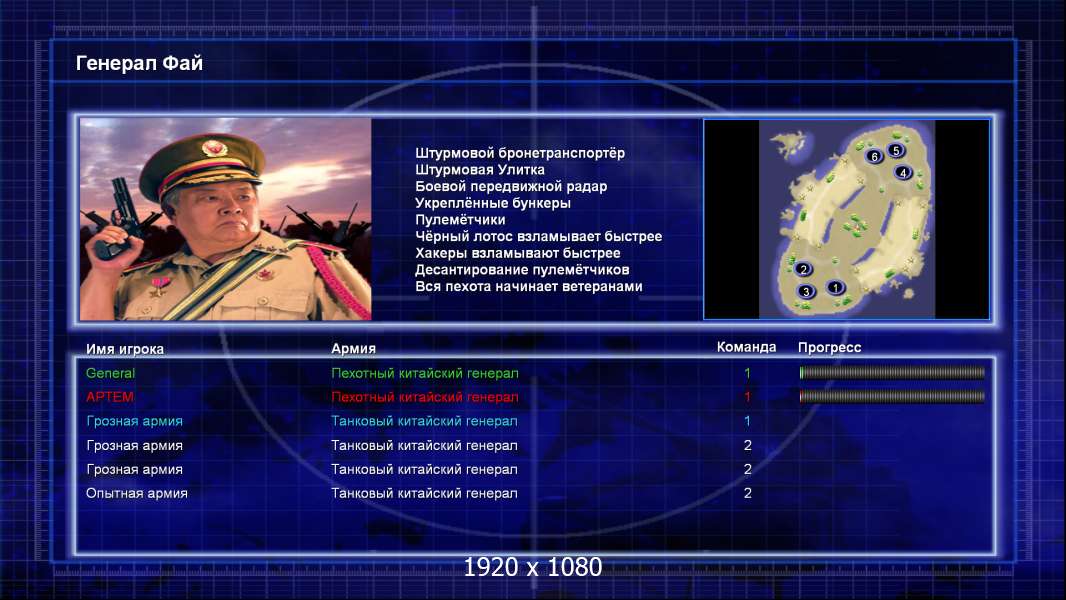 Генерал Фай

Штурмовой бронетранспортёр
Штурмовая Улитка
Боевой передвижной радар
Укреплённые бункеры
Пулемётчики
Чёрный лотос взламывает быстрее
Хакеры взламывают быстрее
Десантирование пулемётчиков
Вся пехота начинает ветеранами

6 5 4 2 3 1

| Имя игрока | Армия | Команда | Прогресс |
|---|---|---|---|
| General | Пехотный китайский генерал | 1 | |
| АРТЕМ | Пехотный китайский генерал | 1 | |
| Грозная армия | Танковый китайский генерал | 1 | |
| Грозная армия | Танковый китайский генерал | 2 | |
| Грозная армия | Танковый китайский генерал | 2 | |
| Опытная армия | Танковый китайский генерал | 2 | |

1920 x 1080